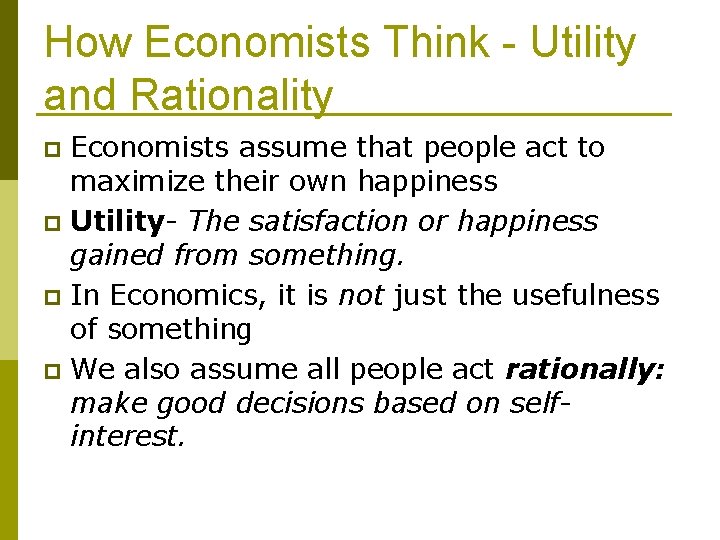 How Economists Think - Utility and Rationality

Economists assume that people act to maximize their own happiness

Utility- The satisfaction or happiness gained from something.

In Economics, it is not just the usefulness of something

We also assume all people act rationally: make good decisions based on self-interest.